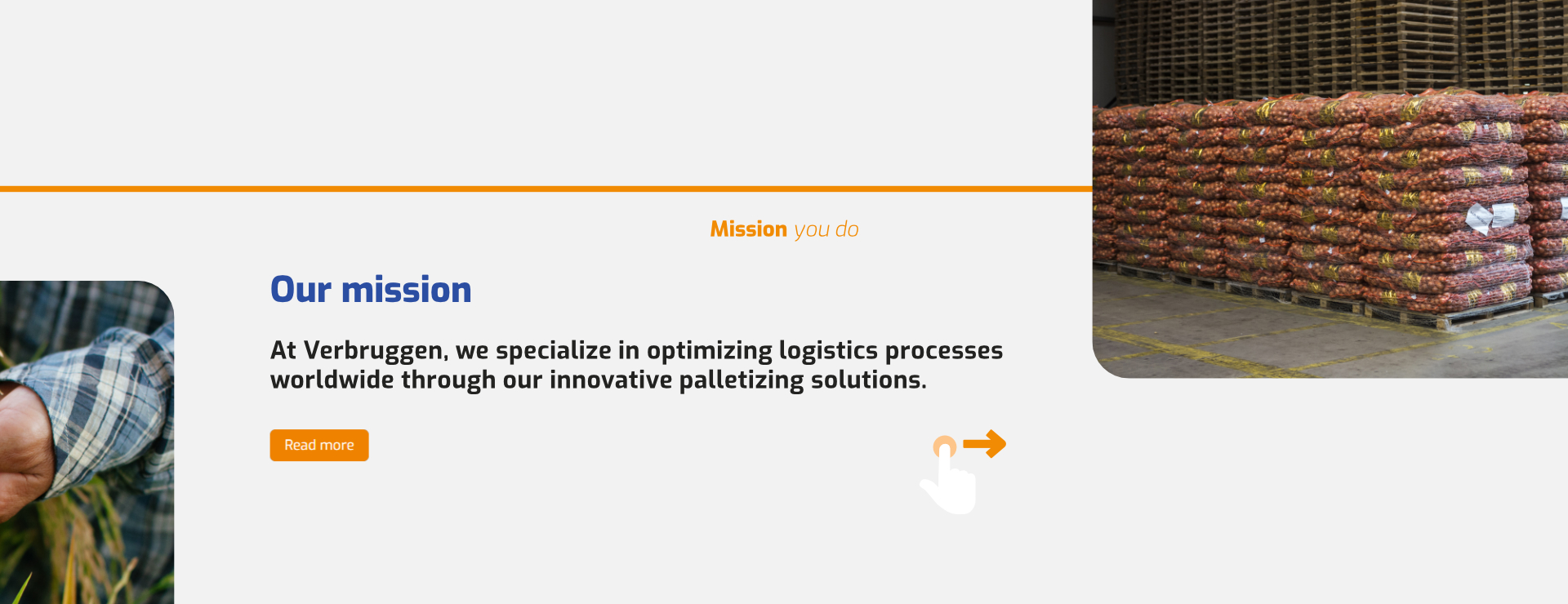 Mission you do

Our mission

At Verbruggen, we specialize in optimizing logistics processes worldwide through our innovative palletizing solutions.

Read more